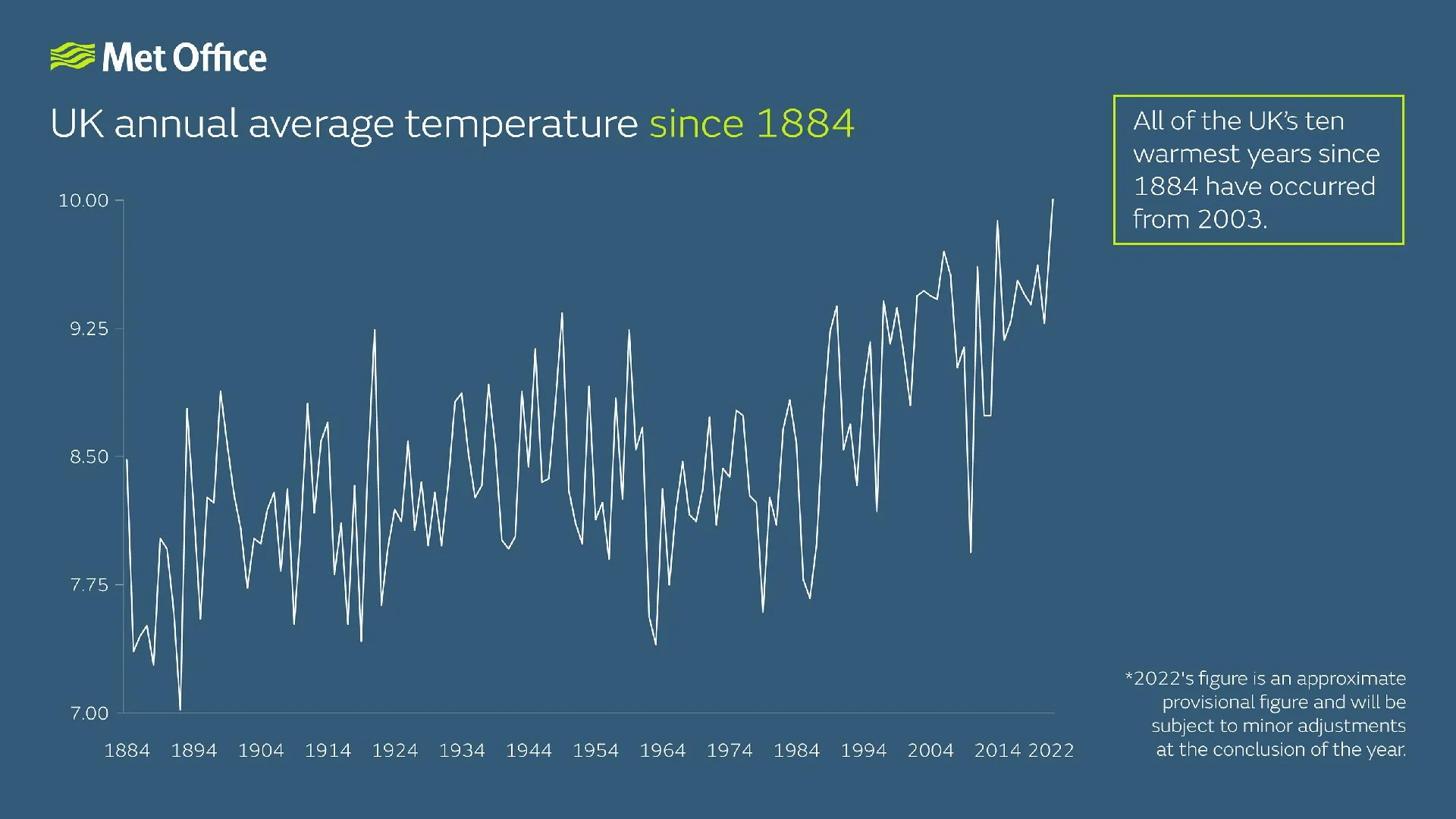 Met Office

UK annual average temperature since 1884

All of the UK's ten warmest years since 1884 have occurred from 2003.

10.00
9.25
8.50
7.75
7.00

1884 1894 1904 1914 1924 1934 1944 1954 1964 1974 1984 1994 2004 2014 2022

*2022's figure is an approximate provisional figure and will be subject to minor adjustments at the conclusion of the year.